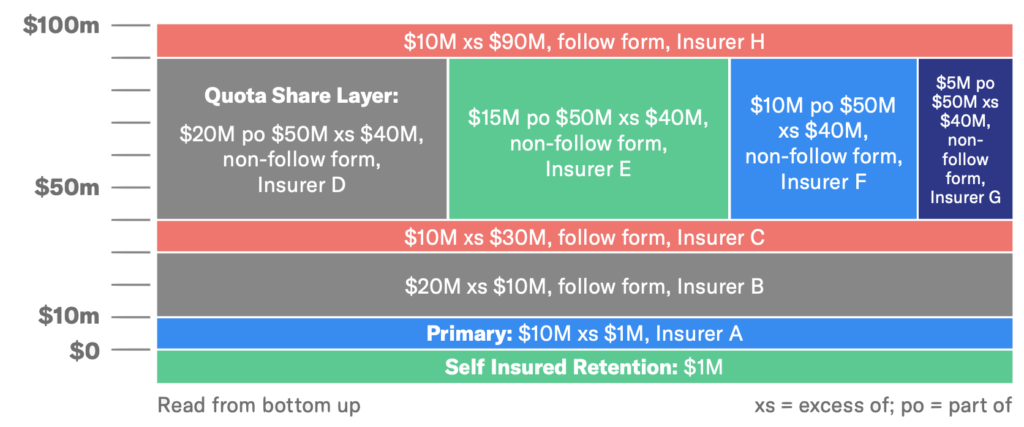 $100m
$50m
$10m
$0

$10M xs $90M, follow form, Insurer H

Quota Share Layer:
$20M po $50M xs $40M, non-follow form, Insurer D

$15M po $50M xs $40M, non-follow form, Insurer E

$10M po $50M xs $40M, non-follow form, Insurer F

$5M po $50M xs $40M, non-follow form, Insurer G

$10M xs $30M, follow form, Insurer C

$20M xs $10M, follow form, Insurer B

Primary: $10M xs $1M, Insurer A

Self Insured Retention: $1M

Read from bottom up

xs = excess of; po = part of